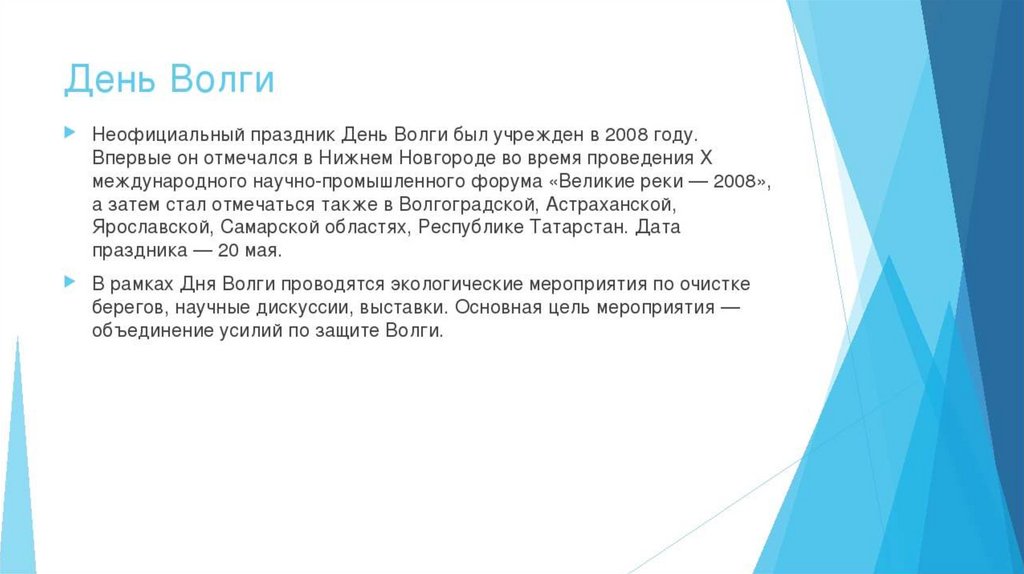 День Волги

Неофициальный праздник День Волги был учрежден в 2008 году. Впервые он отмечался в Нижнем Новгороде во время проведения X международного научно-промышленного форума «Великие реки — 2008», а затем стал отмечаться также в Волгоградской, Астраханской, Ярославской, Самарской областях, Республике Татарстан. Дата праздника — 20 мая.

В рамках Дня Волги проводятся экологические мероприятия по очистке берегов, научные дискуссии, выставки. Основная цель мероприятия — объединение усилий по защите Волги.